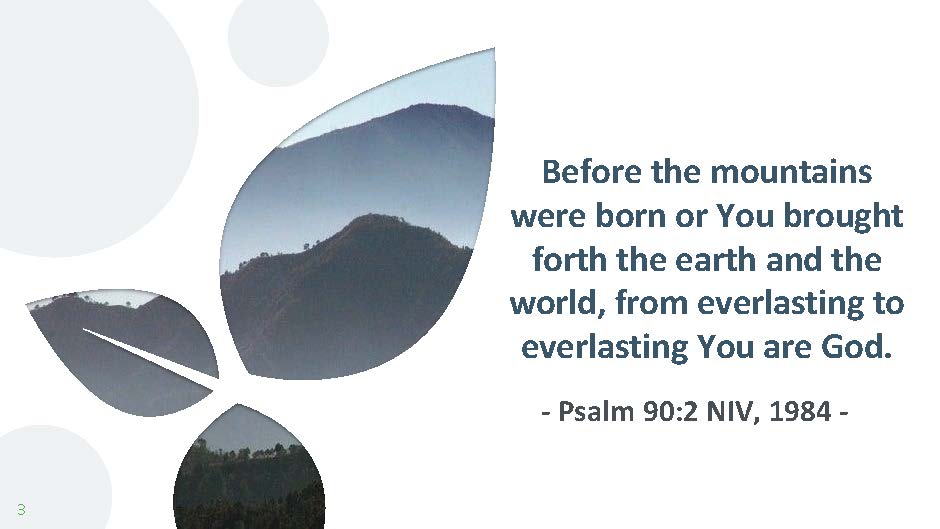 Before the mountains were born or You brought forth the earth and the world, from everlasting to everlasting You are God.

- Psalm 90:2 NIV, 1984 -

3